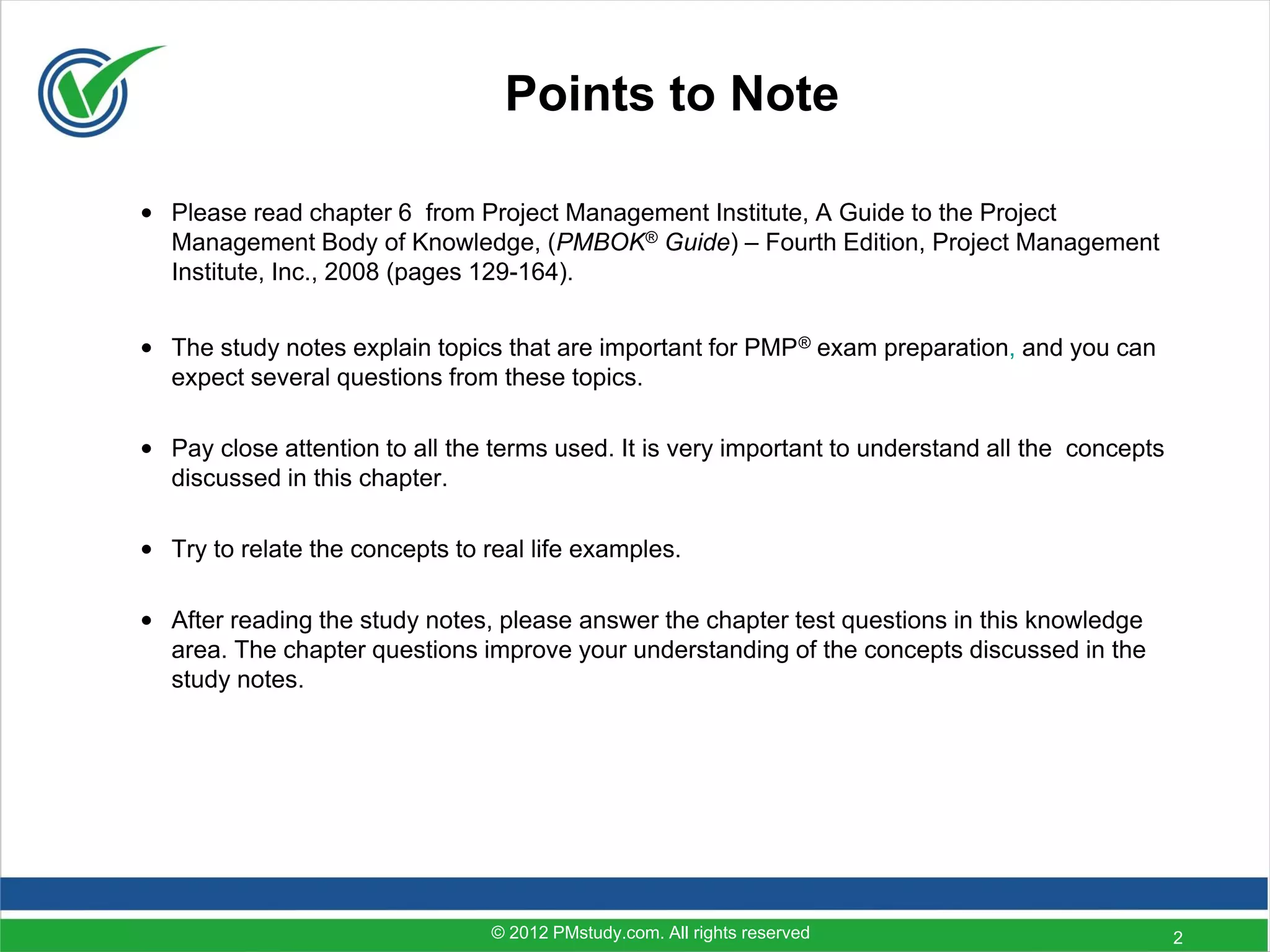 Points to Note

• Please read chapter 6 from Project Management Institute, A Guide to the Project Management Body of Knowledge, (PMBOK® Guide) – Fourth Edition, Project Management Institute, Inc., 2008 (pages 129-164).

• The study notes explain topics that are important for PMP® exam preparation, and you can expect several questions from these topics.

• Pay close attention to all the terms used. It is very important to understand all the concepts discussed in this chapter.

• Try to relate the concepts to real life examples.

• After reading the study notes, please answer the chapter test questions in this knowledge area. The chapter questions improve your understanding of the concepts discussed in the study notes.

© 2012 PMstudy.com. All rights reserved

2